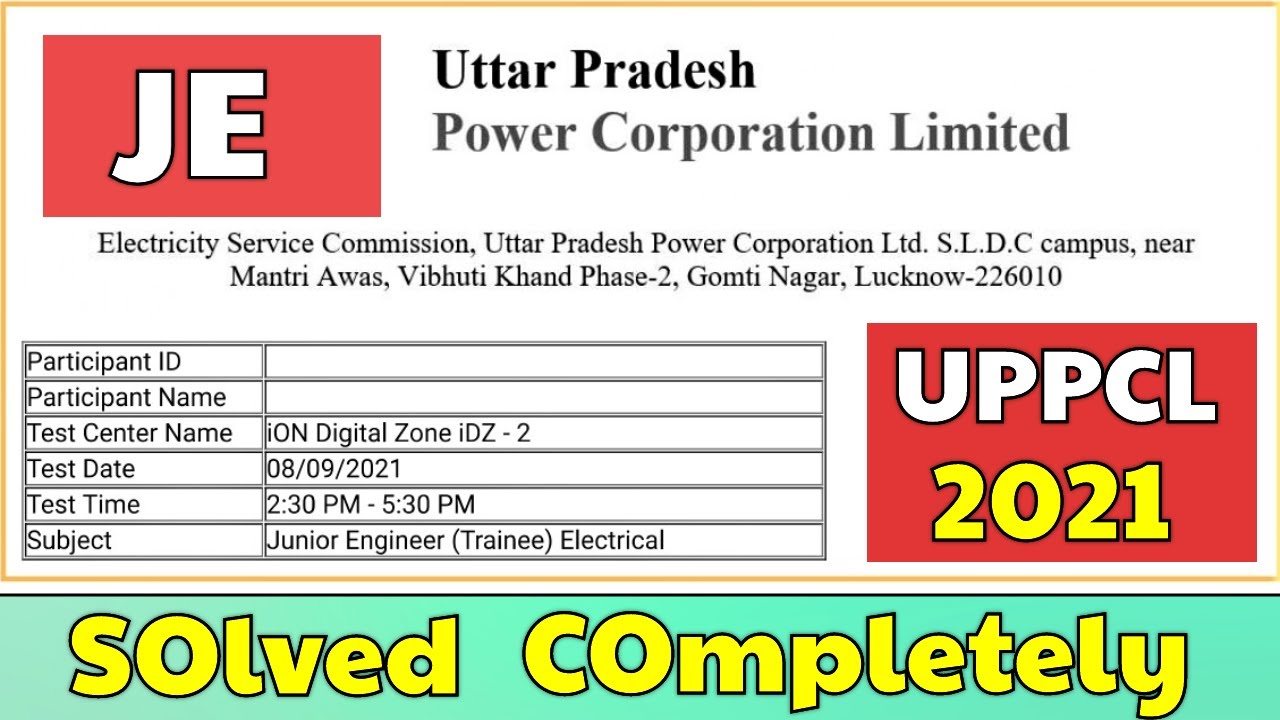 JE

Uttar Pradesh
Power Corporation Limited

Electricity Service Commission, Uttar Pradesh Power Corporation Ltd. S.L.D.C campus, near Mantri Awas, Vibhuti Khand Phase-2, Gomti Nagar, Lucknow-226010

| Participant ID | |
|---|---|
| Participant Name | |
| Test Center Name | iON Digital Zone iDZ - 2 |
| Test Date | 08/09/2021 |
| Test Time | 2:30 PM - 5:30 PM |
| Subject | Junior Engineer (Trainee) Electrical |

UPPCL
2021

SOlved COmpletely